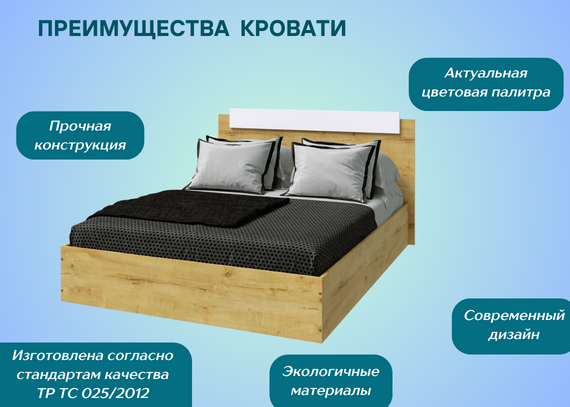 ПРЕИМУЩЕСТВА КРОВАТИ

Актуальная цветовая палитра

Прочная конструкция

Современный дизайн

Изготовлена согласно стандартам качества ТР ТС 025/2012

Экологичные материалы